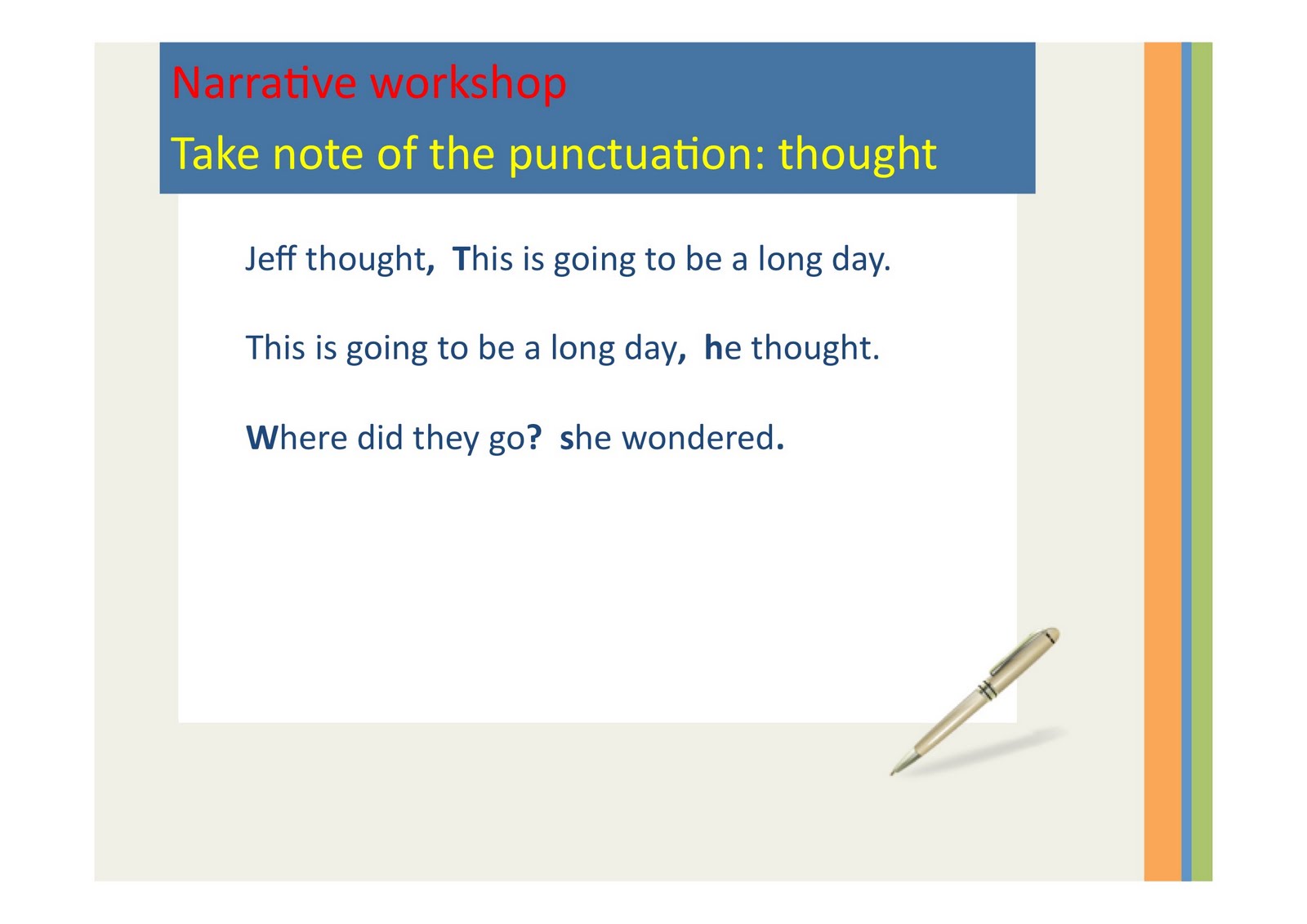 Narrative workshop

Take note of the punctuation: thought

Jeff thought, This is going to be a long day.

This is going to be a long day, he thought.

Where did they go? she wondered.